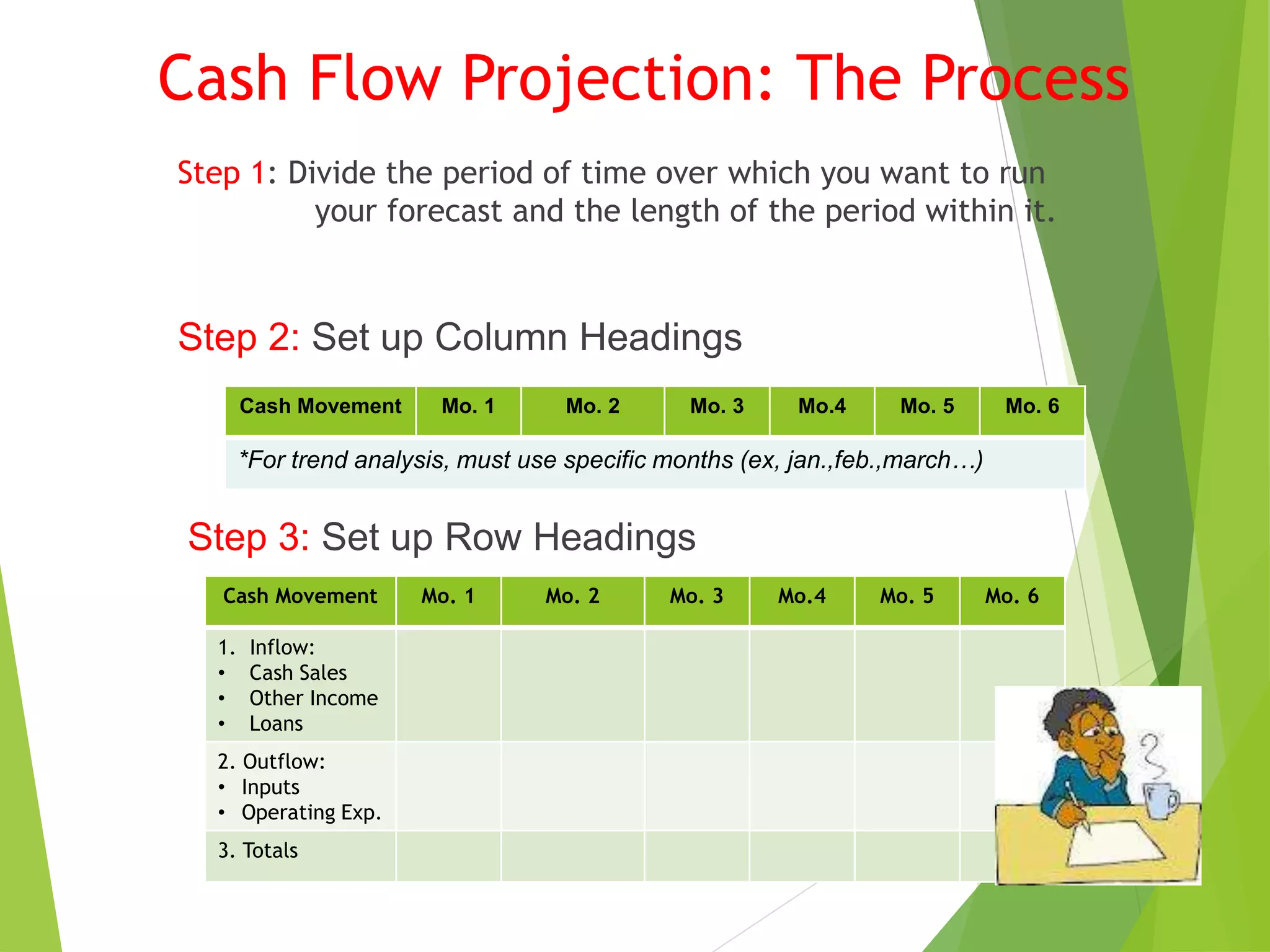 Cash Flow Projection: The Process

Step 1: Divide the period of time over which you want to run your forecast and the length of the period within it.

Step 2: Set up Column Headings

| Cash Movement | Mo. 1 | Mo. 2 | Mo. 3 | Mo.4 | Mo. 5 | Mo. 6 |
|---|---|---|---|---|---|---|
| *For trend analysis, must use specific months (ex, jan.,feb.,march…) | | | | | | |

Step 3: Set up Row Headings

| Cash Movement | Mo. 1 | Mo. 2 | Mo. 3 | Mo.4 | Mo. 5 | Mo. 6 |
|---|---|---|---|---|---|---|
| 1. Inflow: • Cash Sales • Other Income • Loans | | | | | | |
| 2. Outflow: • Inputs • Operating Exp. | | | | | | |
| 3. Totals | | | | | | |